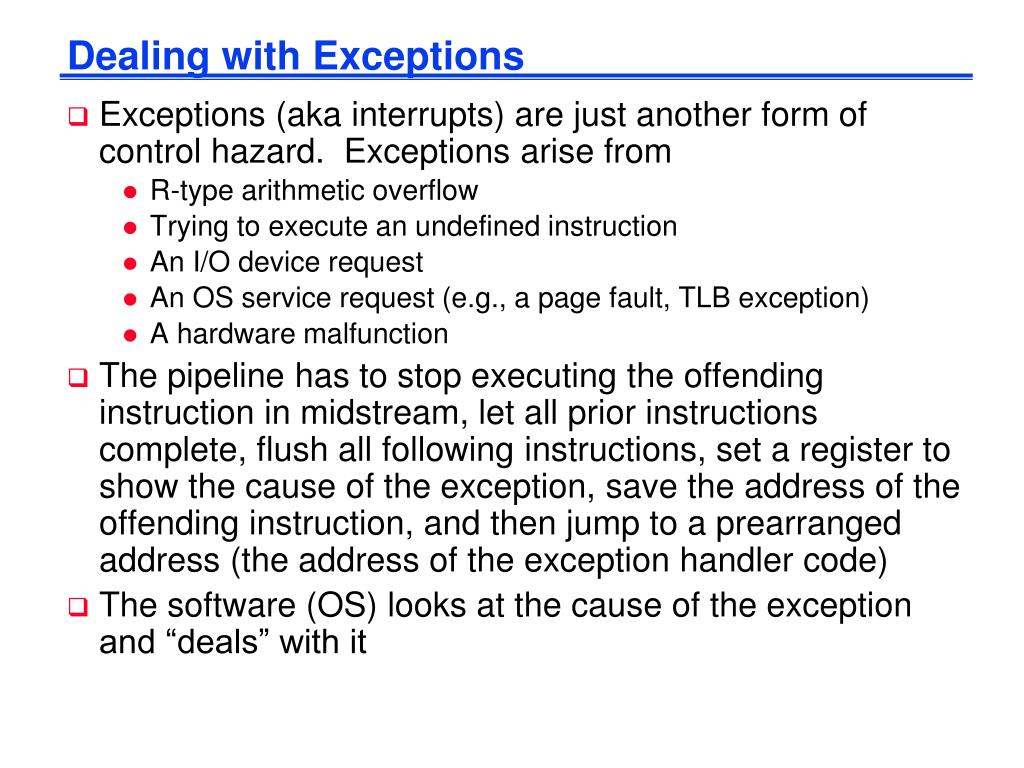 Dealing with Exceptions

Exceptions (aka interrupts) are just another form of control hazard. Exceptions arise from

R-type arithmetic overflow

Trying to execute an undefined instruction

An I/O device request

An OS service request (e.g., a page fault, TLB exception)

A hardware malfunction

The pipeline has to stop executing the offending instruction in midstream, let all prior instructions complete, flush all following instructions, set a register to show the cause of the exception, save the address of the offending instruction, and then jump to a prearranged address (the address of the exception handler code)

The software (OS) looks at the cause of the exception and “deals” with it